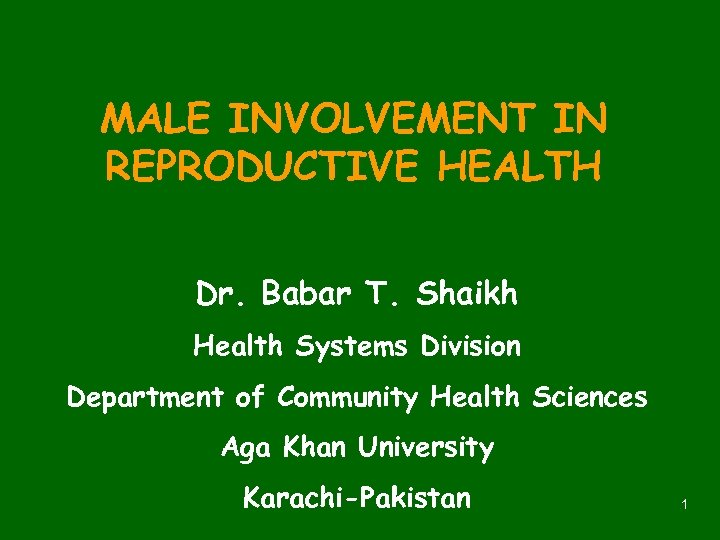 MALE INVOLVEMENT IN REPRODUCTIVE HEALTH

Dr. Babar T. Shaikh

Health Systems Division

Department of Community Health Sciences

Aga Khan University

Karachi-Pakistan

1